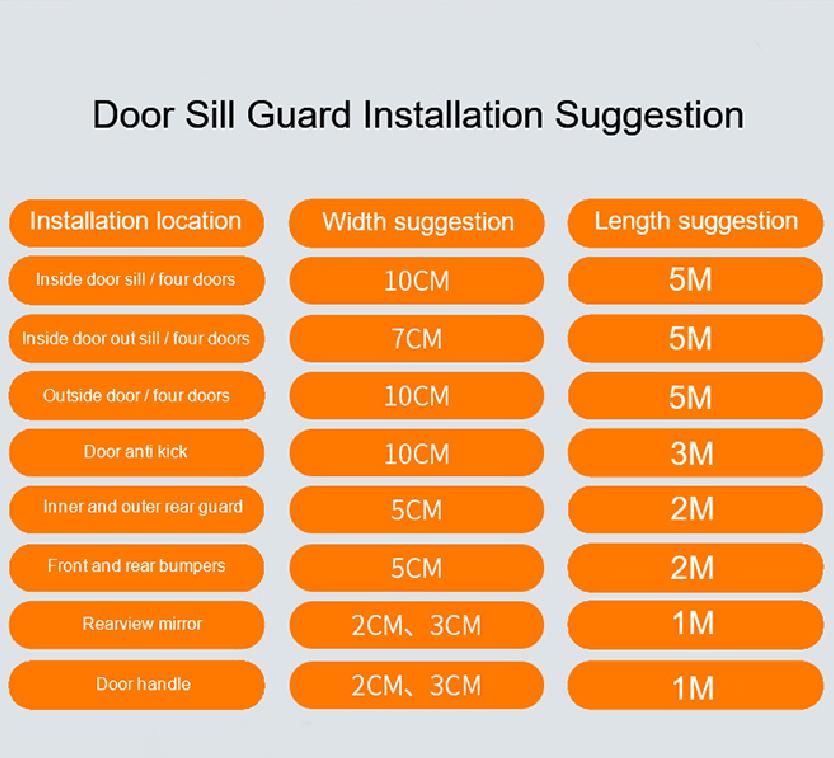 Door Sill Guard Installation Suggestion

| Installation location | Width suggestion | Length suggestion |
|---|---|---|
| Inside door sill / four doors | 10CM | 5M |
| Inside door out sill / four doors | 7CM | 5M |
| Outside door / four doors | 10CM | 5M |
| Door anti kick | 10CM | 3M |
| Inner and outer rear guard | 5CM | 2M |
| Front and rear bumpers | 5CM | 2M |
| Rearview mirror | 2CM、3CM | 1M |
| Door handle | 2CM、3CM | 1M |